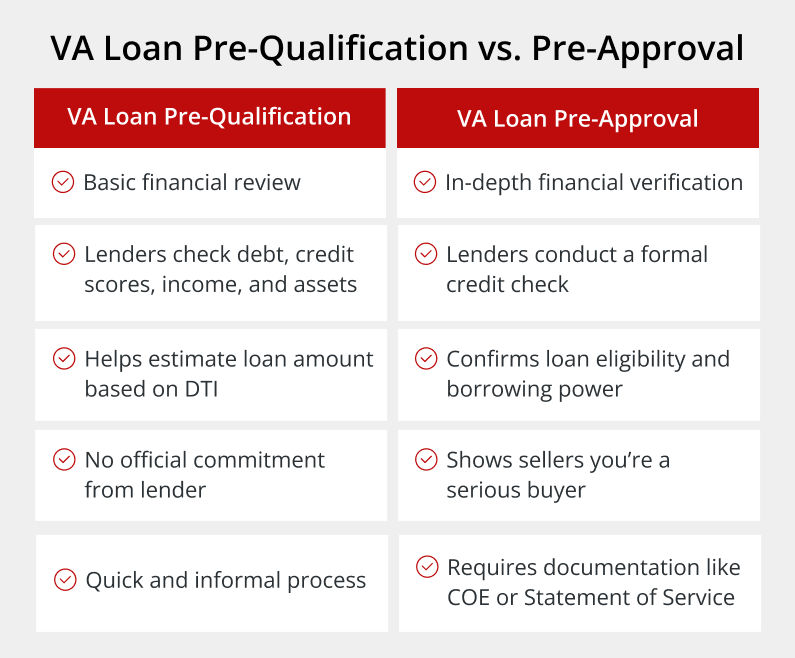 VA Loan Pre-Qualification vs. Pre-Approval

| VA Loan Pre-Qualification | VA Loan Pre-Approval |
|---|---|
| Basic financial review | In-depth financial verification |
| Lenders check debt, credit scores, income, and assets | Lenders conduct a formal credit check |
| Helps estimate loan amount based on DTI | Confirms loan eligibility and borrowing power |
| No official commitment from lender | Shows sellers you're a serious buyer |
| Quick and informal process | Requires documentation like COE or Statement of Service |